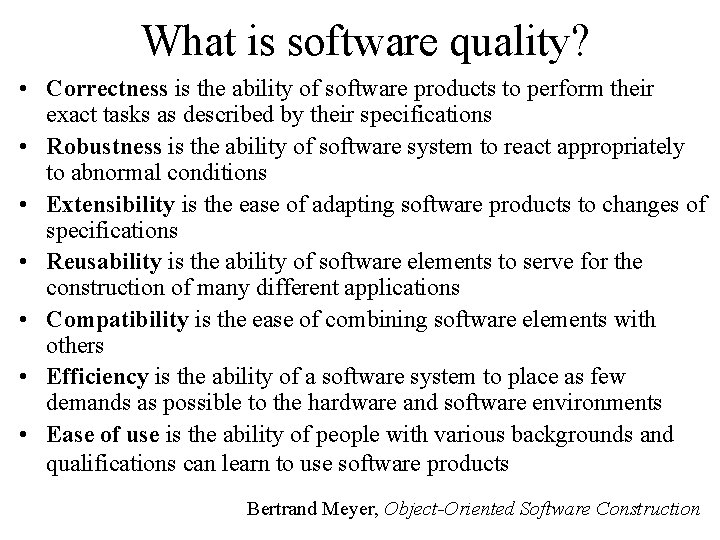 What is software quality?

• Correctness is the ability of software products to perform their exact tasks as described by their specifications

• Robustness is the ability of software system to react appropriately to abnormal conditions

• Extensibility is the ease of adapting software products to changes of specifications

• Reusability is the ability of software elements to serve for the construction of many different applications

• Compatibility is the ease of combining software elements with others

• Efficiency is the ability of a software system to place as few demands as possible to the hardware and software environments

• Ease of use is the ability of people with various backgrounds and qualifications can learn to use software products

Bertrand Meyer, Object-Oriented Software Construction